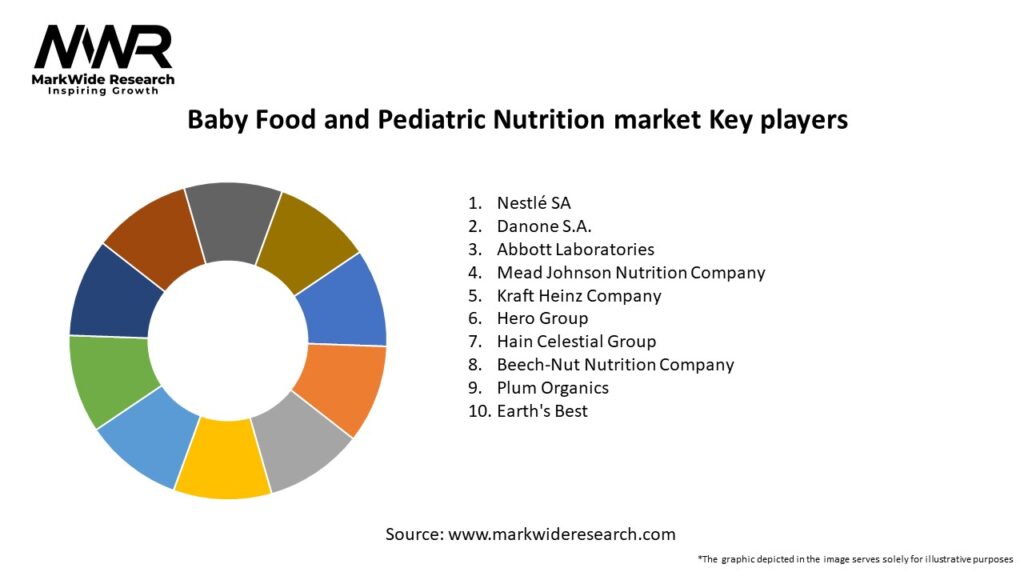 MWR
MarkWide Research
Inspiring Growth

Baby Food and Pediatric Nutrition market Key players

1. Nestlé SA
2. Danone S.A.
3. Abbott Laboratories
4. Mead Johnson Nutrition Company
5. Kraft Heinz Company
6. Hero Group
7. Hain Celestial Group
8. Beech-Nut Nutrition Company
9. Plum Organics
10. Earth's Best

Source: www.markwideresearch.com

*The graphic depicted in the image serves solely for illustrative purposes